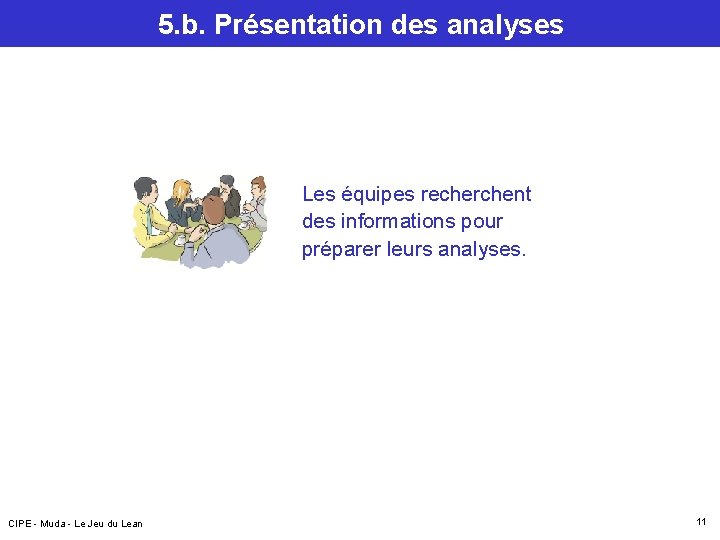 5.b. Présentation des analyses

Les équipes recherchent des informations pour préparer leurs analyses.

CIPE - Muda - Le Jeu du Lean

11